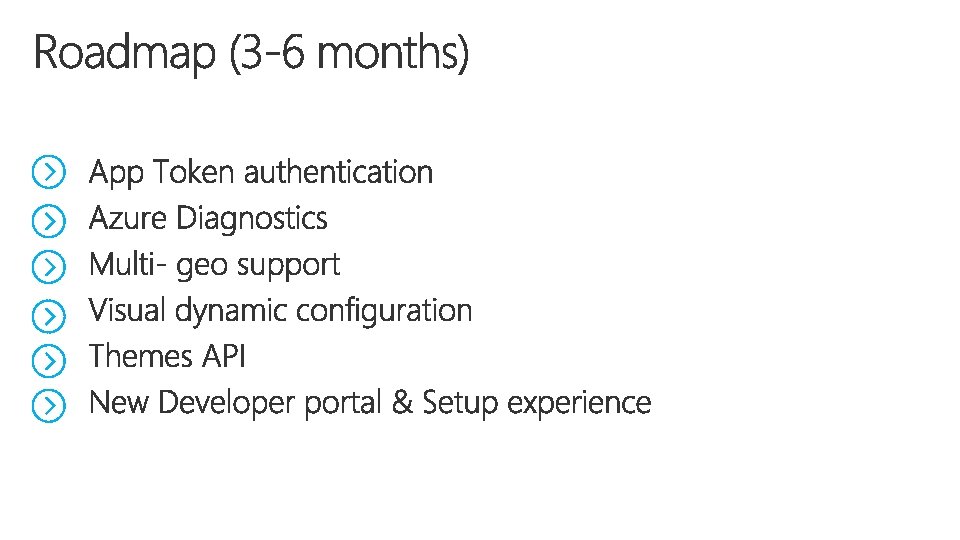 Roadmap (3-6 months)

App Token authentication
Azure Diagnostics
Multi- geo support
Visual dynamic configuration
Themes API
New Developer portal & Setup experience